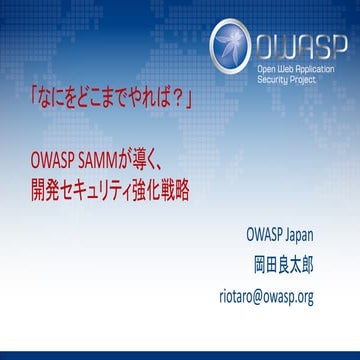 OWASP
Open Web Application Security Project

「なにをどこまでやれば？」

OWASP SAMMが導く、
開発セキュリティ強化戦略

OWASP Japan
岡田良太郎
riotaro@owasp.org